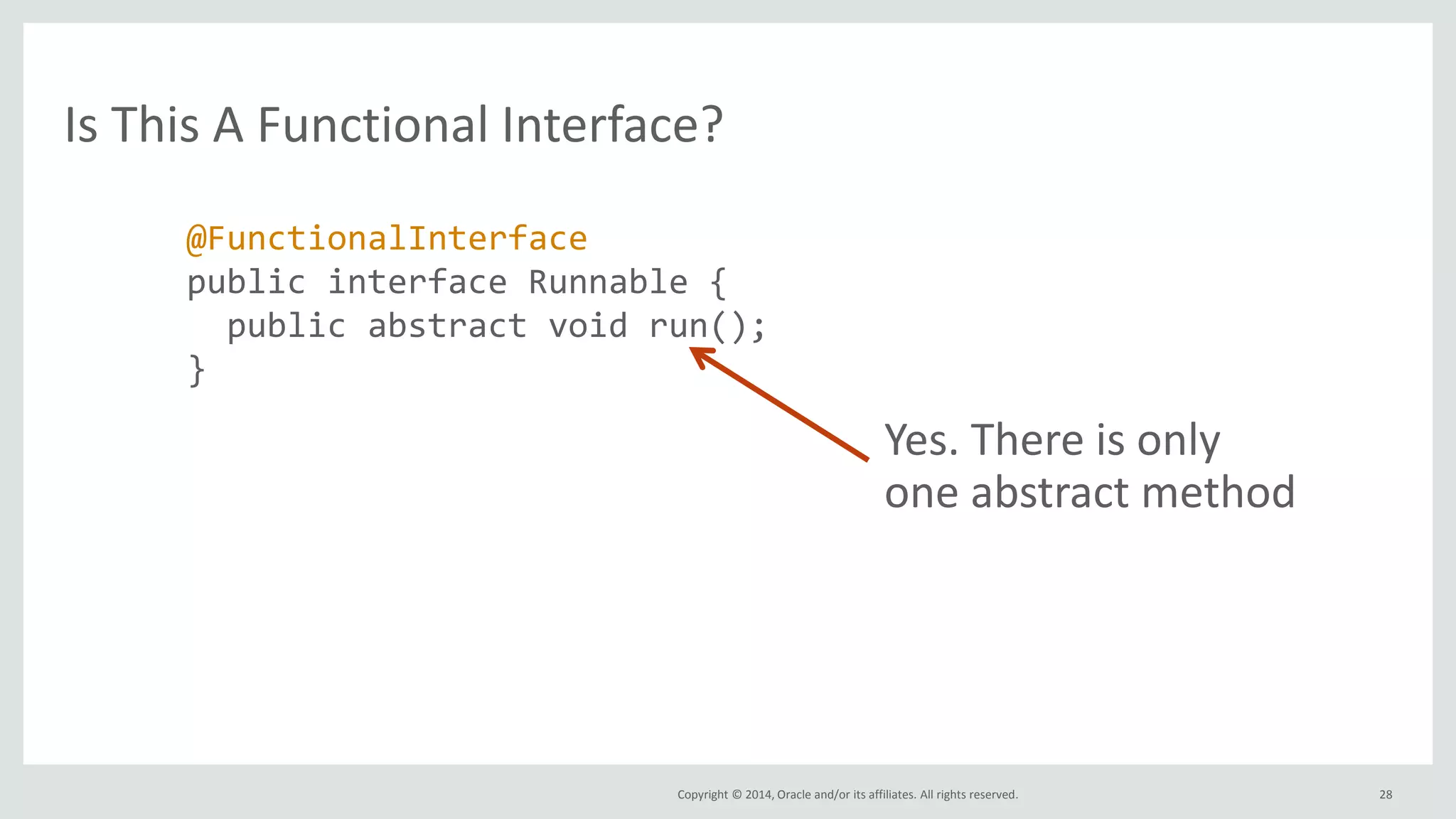 Is This A Functional Interface?

@FunctionalInterface
public interface Runnable {
  public abstract void run();
}

Yes. There is only one abstract method

Copyright © 2014, Oracle and/or its affiliates. All rights reserved.

28